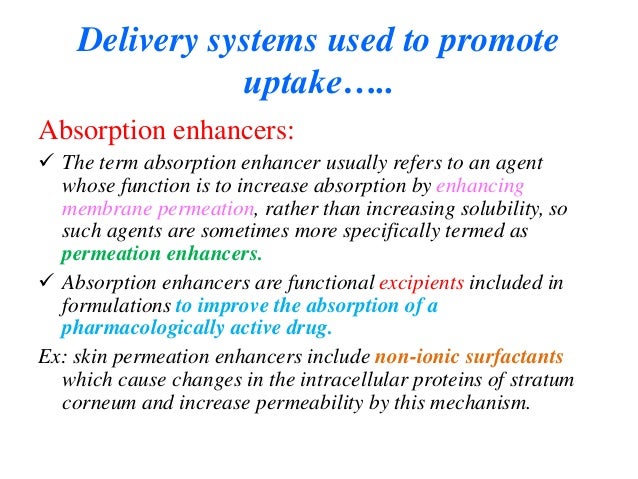 Delivery systems used to promote uptake…..

Absorption enhancers:

✓ The term absorption enhancer usually refers to an agent whose function is to increase absorption by enhancing membrane permeation, rather than increasing solubility, so such agents are sometimes more specifically termed as permeation enhancers.

✓ Absorption enhancers are functional excipients included in formulations to improve the absorption of a pharmacologically active drug.

Ex: skin permeation enhancers include non-ionic surfactants which cause changes in the intracellular proteins of stratum corneum and increase permeability by this mechanism.